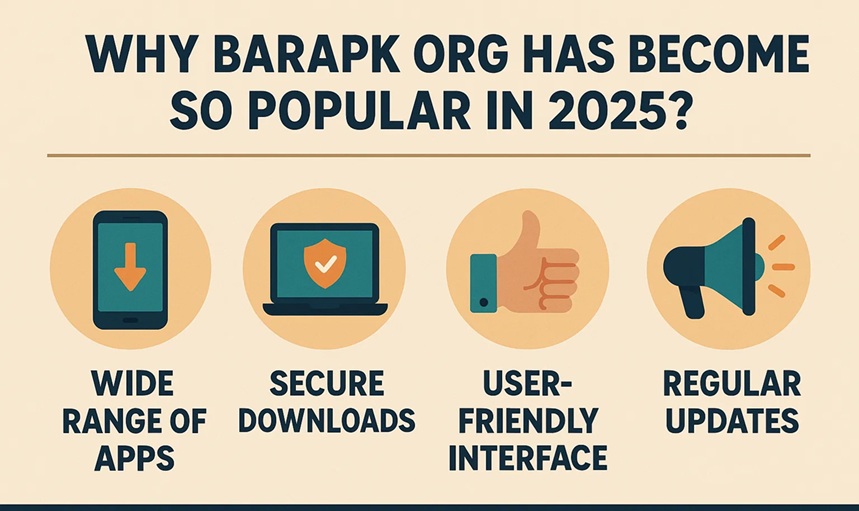 WHY BARAPK ORG HAS BECOME SO POPULAR IN 2025?

WIDE RANGE OF APPS

SECURE DOWNLOADS

USER-FRIENDLY INTERFACE

REGULAR UPDATES